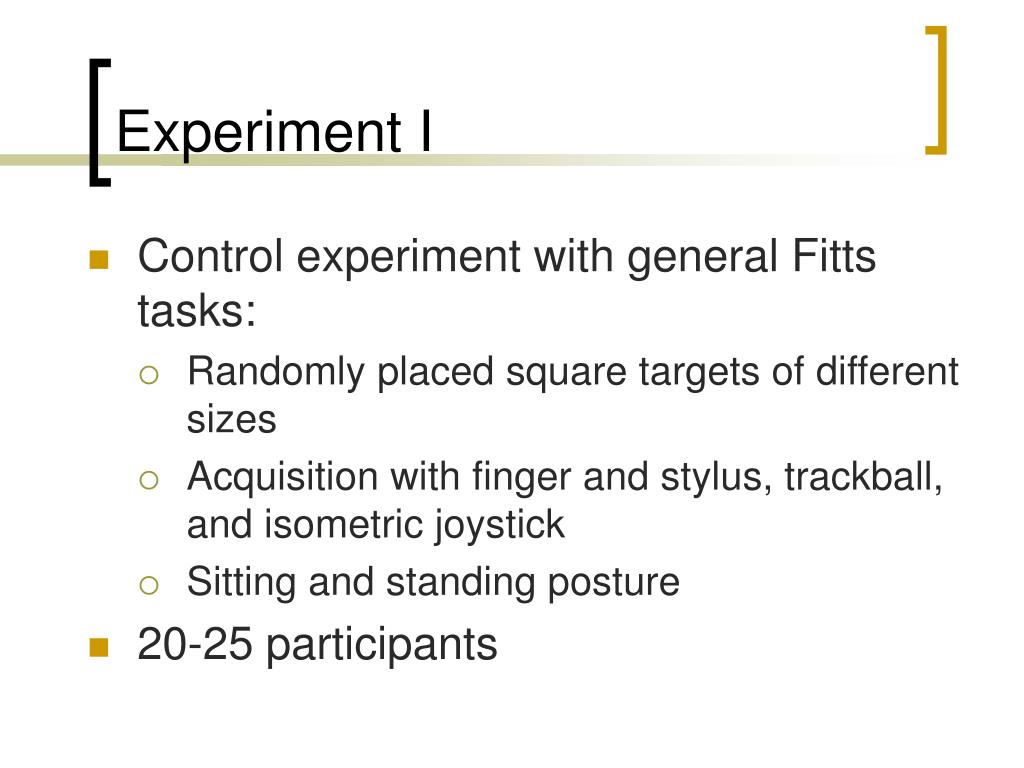 Experiment I

Control experiment with general Fitts tasks:

Randomly placed square targets of different sizes

Acquisition with finger and stylus, trackball, and isometric joystick

Sitting and standing posture

20-25 participants